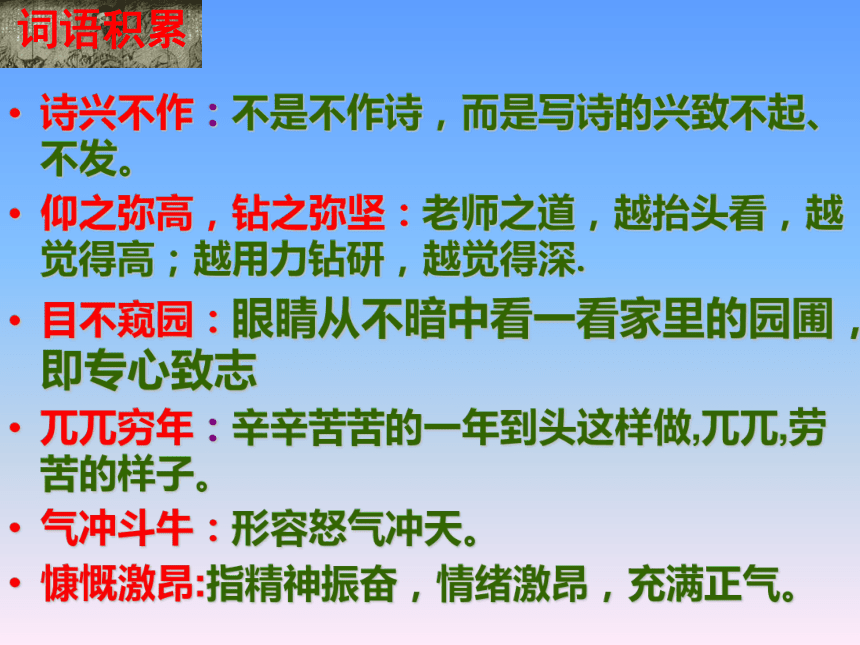 词语积累

• 诗兴不作：不是不作诗，而是写诗的兴致不起、不发。

• 仰之弥高，钻之弥坚：老师之道，越抬头看，越觉得高；越用力钻研，越觉得深.

• 目不窥园：眼睛从不暗中看一看家里的园圃，即专心致志

• 兀兀穷年：辛辛苦苦的一年到头这样做,兀兀,劳苦的样子。

• 气冲斗牛：形容怒气冲天。

• 慷慨激昂:指精神振奋，情绪激昂，充满正气。